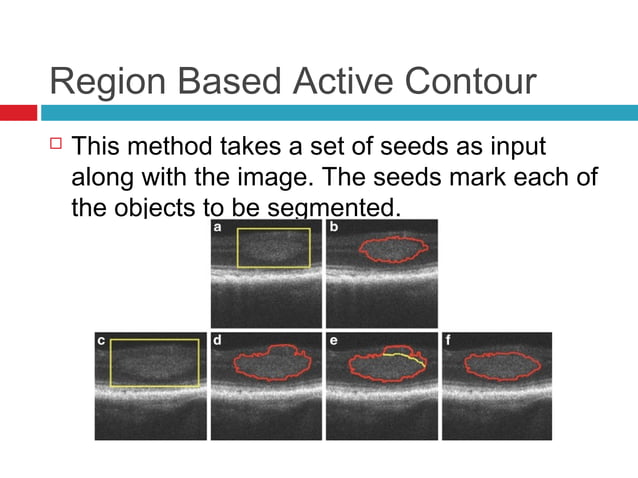 Region Based Active Contour

This method takes a set of seeds as input along with the image. The seeds mark each of the objects to be segmented.

a

b

c

d

e

f